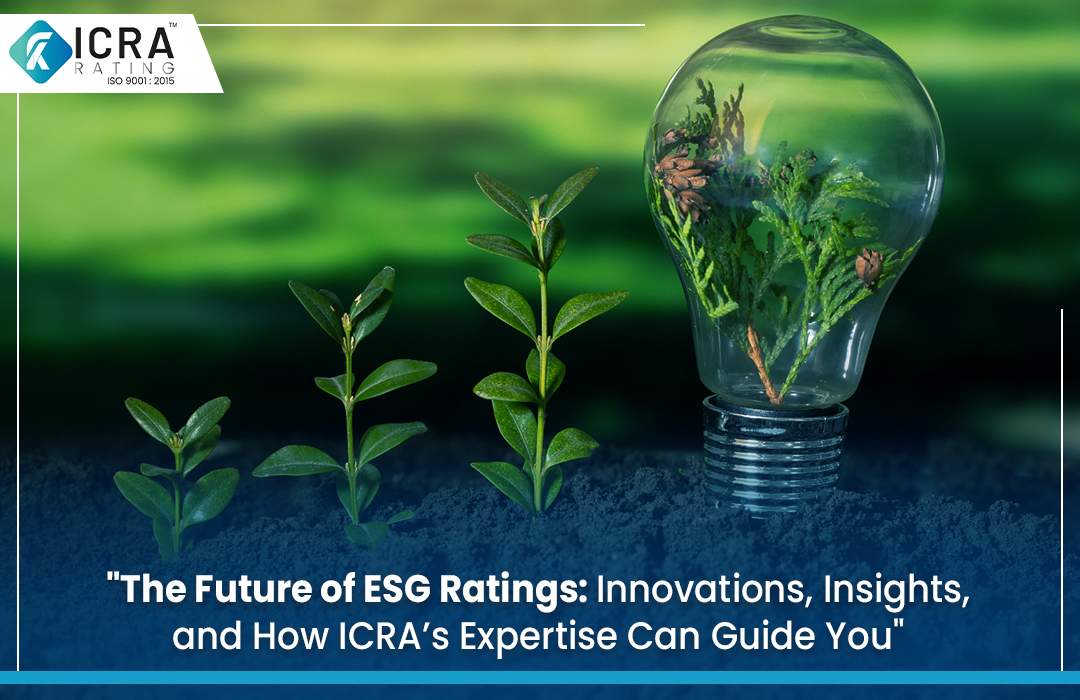 ICRA™
RATING
ISO 9001 : 2015

"The Future of ESG Ratings: Innovations, Insights, and How ICRA's Expertise Can Guide You"